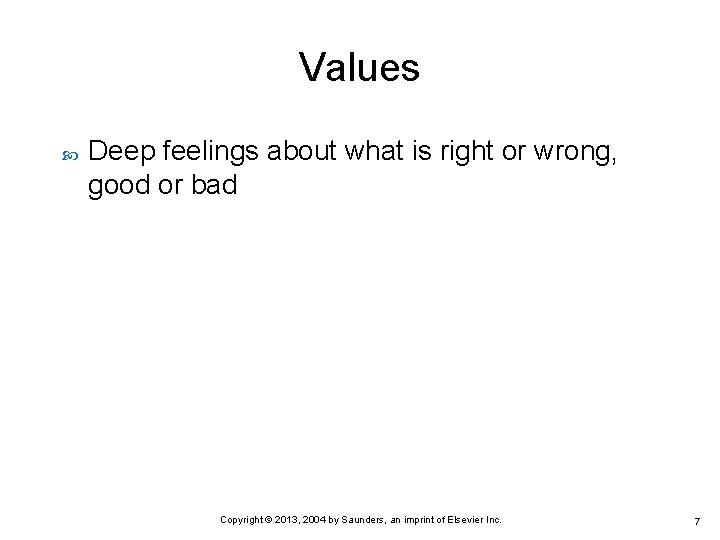 Values

Deep feelings about what is right or wrong, good or bad

Copyright © 2013, 2004 by Saunders, an imprint of Elsevier Inc.

7